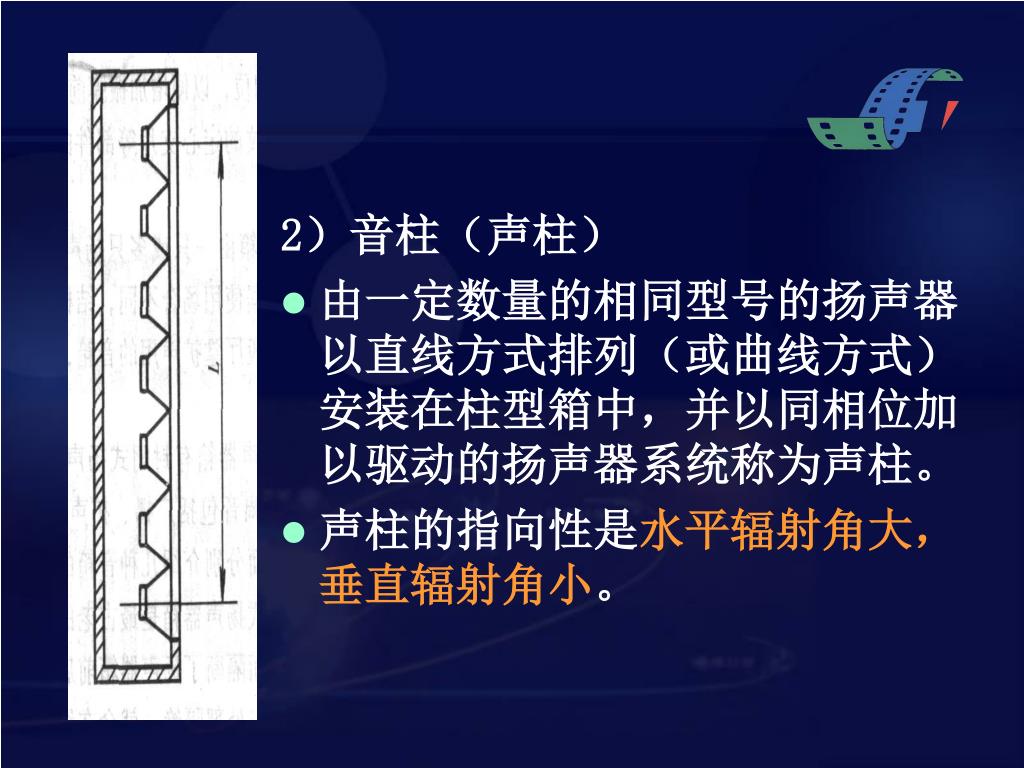 L

2）音柱（声柱）

● 由一定数量的相同型号的扬声器以直线方式排列（或曲线方式）安装在柱型箱中，并以同相位加以驱动的扬声器系统称为声柱。

● 声柱的指向性是水平辐射角大，垂直辐射角小。